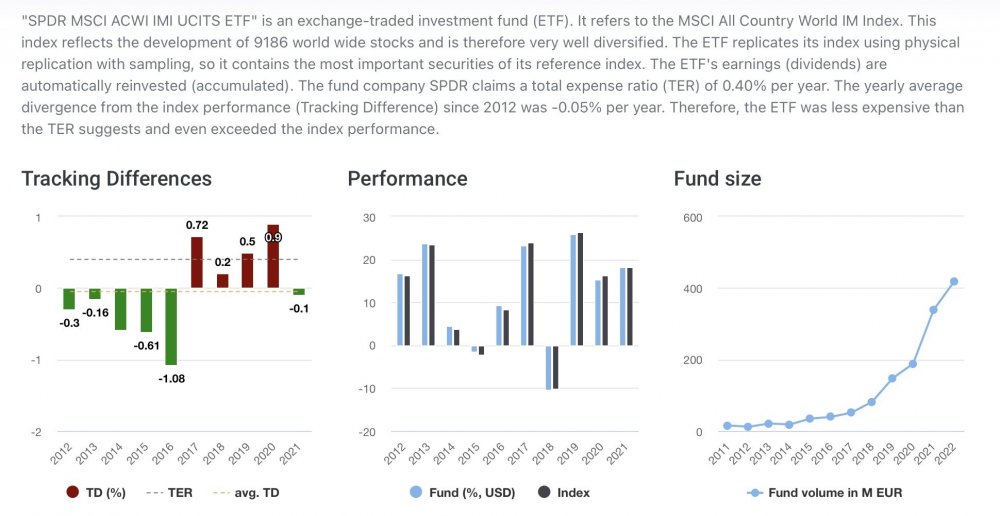 "SPDR MSCI ACWI IMI UCITS ETF" is an exchange-traded investment fund (ETF). It refers to the MSCI All Country World IM Index. This index reflects the development of 9186 world wide stocks and is therefore very well diversified. The ETF replicates its index using physical replication with sampling, so it contains the most important securities of its reference index. The ETF's earnings (dividends) are automatically reinvested (accumulated). The fund company SPDR claims a total expense ratio (TER) of 0.40% per year. The yearly average divergence from the index performance (Tracking Difference) since 2012 was -0.05% per year. Therefore, the ETF was less expensive than the TER suggests and even exceeded the index performance.

Tracking Differences

1
0
-1
-2
-0.3
-0.16
-0.61
-1.08
0.72
0.2
0.5
0.9
-0.1
2012 2013 2014 2015 2016 2017 2018 2019 2020 2021

TD (%) TER avg. TD

Performance

30
20
10
0
-10
-20
2012 2013 2014 2015 2016 2017 2018 2019 2020 2021

Fund (%, USD) Index

Fund size

600
400
200
0
2011 2012 2013 2014 2015 2016 2017 2018 2019 2020 2021 2022

Fund volume in M EUR